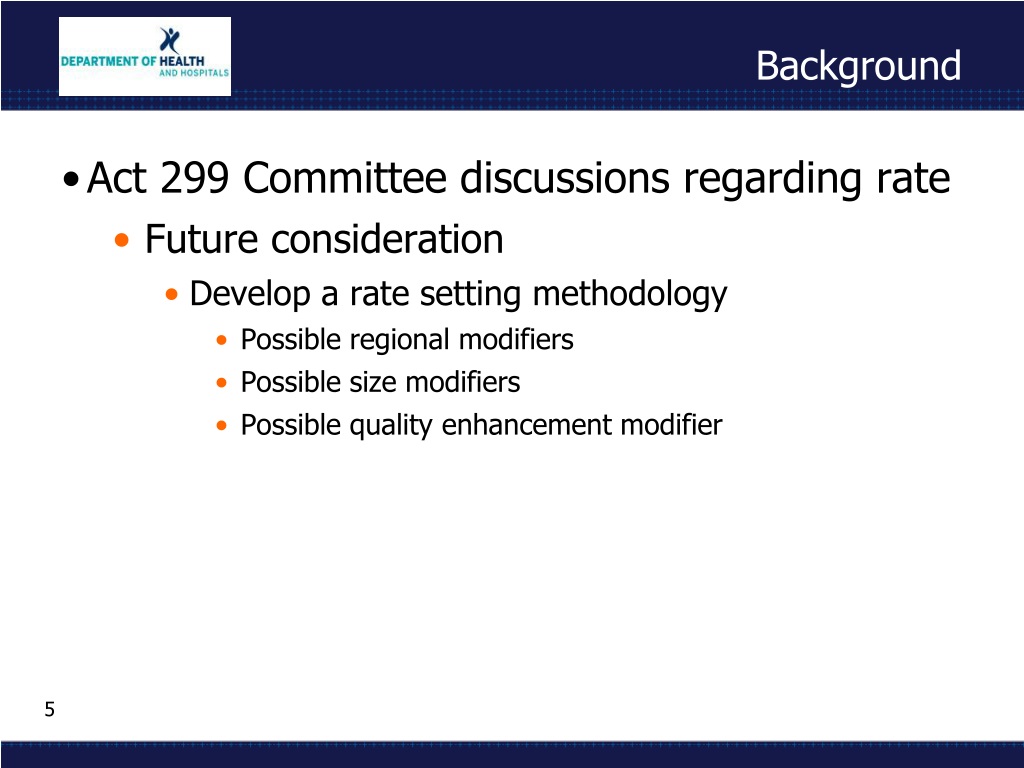 DEPARTMENT OF HEALTH AND HOSPITALS

Background

• Act 299 Committee discussions regarding rate

• Future consideration

• Develop a rate setting methodology

• Possible regional modifiers

• Possible size modifiers

• Possible quality enhancement modifier

5